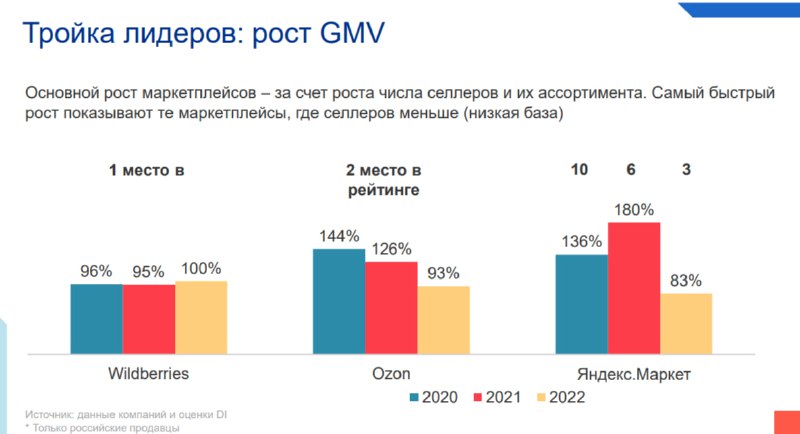 Тройка лидеров: рост GMV

Основной рост маркетплейсов – за счет роста числа селлеров и их ассортимента. Самый быстрый рост показывают те маркетплейсы, где селлеров меньше (низкая база)

1 место в

2 место в рейтинге

10 6 3

96% 95% 100%

144% 126% 93%

136% 180% 83%

Wildberries

Ozon

Яндекс.Маркет

2020 2021 2022

Источник: данные компаний и оценки DI
* Только российские продавцы